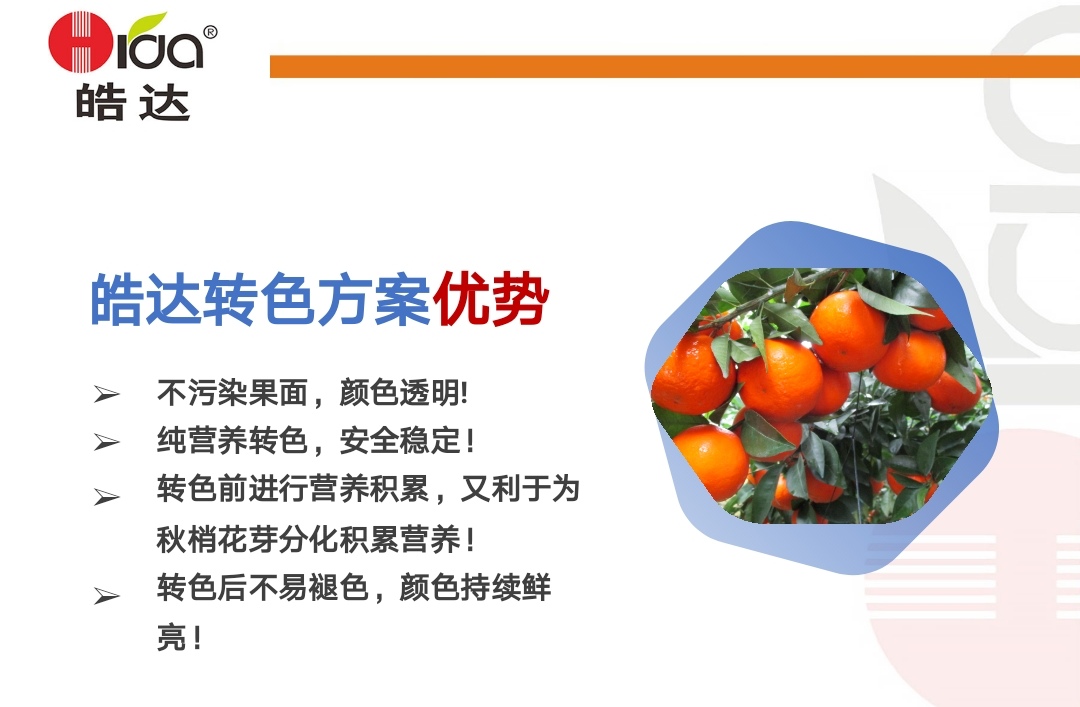 Hida®
皓达

皓达转色方案优势

➢ 不污染果面，颜色透明!
➢ 纯营养转色，安全稳定！
➢ 转色前进行营养积累，又利于为秋梢花芽分化积累营养！
➢ 转色后不易褪色，颜色持续鲜亮！